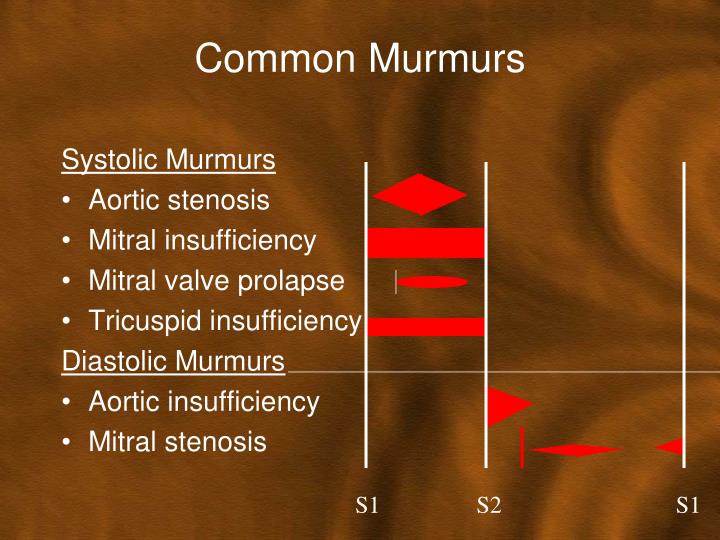 Common Murmurs

Systolic Murmurs
• Aortic stenosis
• Mitral insufficiency
• Mitral valve prolapse
• Tricuspid insufficiency

Diastolic Murmurs
• Aortic insufficiency
• Mitral stenosis

S1 S2 S1